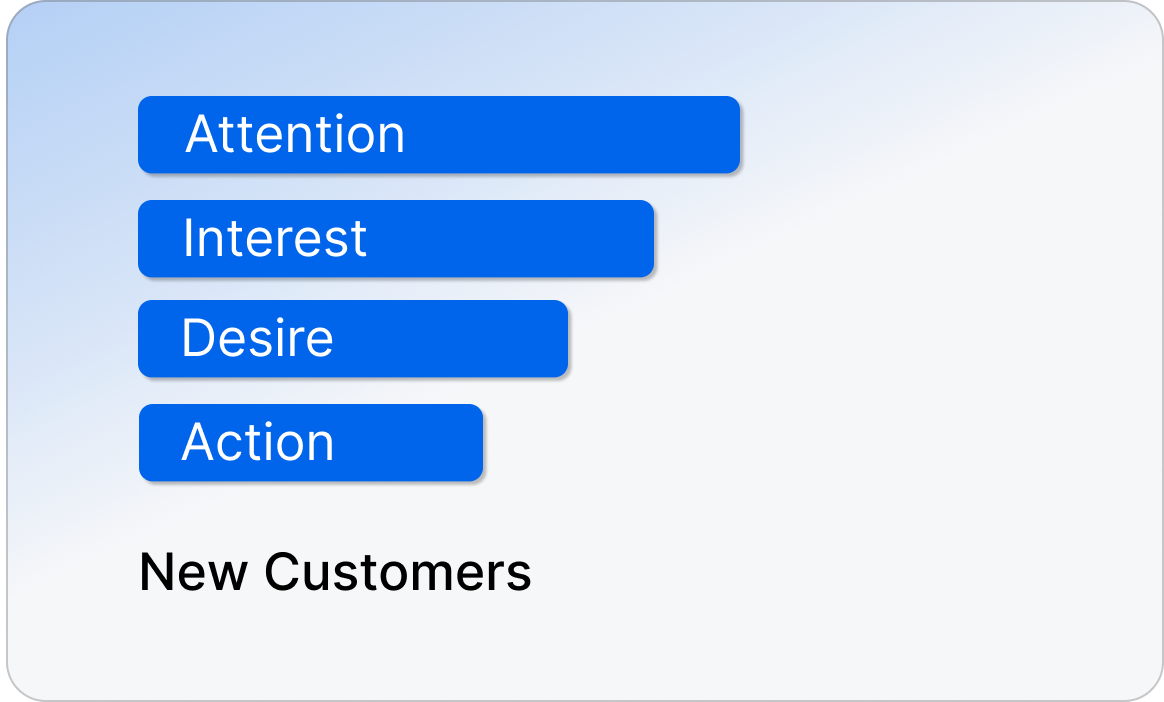 Attention

Interest

Desire

Action

New Customers